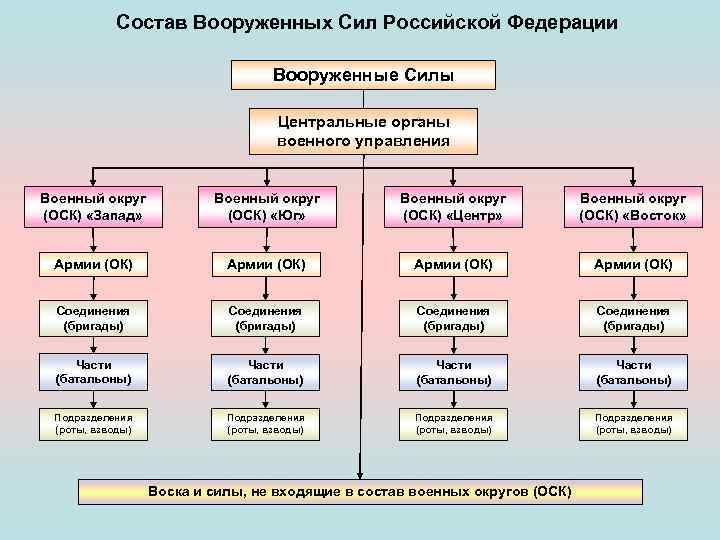 Состав Вооруженных Сил Российской Федерации

Вооруженные Силы

Центральные органы военного управления

Военный округ (ОСК) «Запад»

Армии (ОК)

Соединения (бригады)

Части (батальоны)

Подразделения (роты, взводы)

Военный округ (ОСК) «Юг»

Армии (ОК)

Соединения (бригады)

Части (батальоны)

Подразделения (роты, взводы)

Военный округ (ОСК) «Центр»

Армии (ОК)

Соединения (бригады)

Части (батальоны)

Подразделения (роты, взводы)

Военный округ (ОСК) «Восток»

Армии (ОК)

Соединения (бригады)

Части (батальоны)

Подразделения (роты, взводы)

Воска и силы, не входящие в состав военных округов (ОСК)